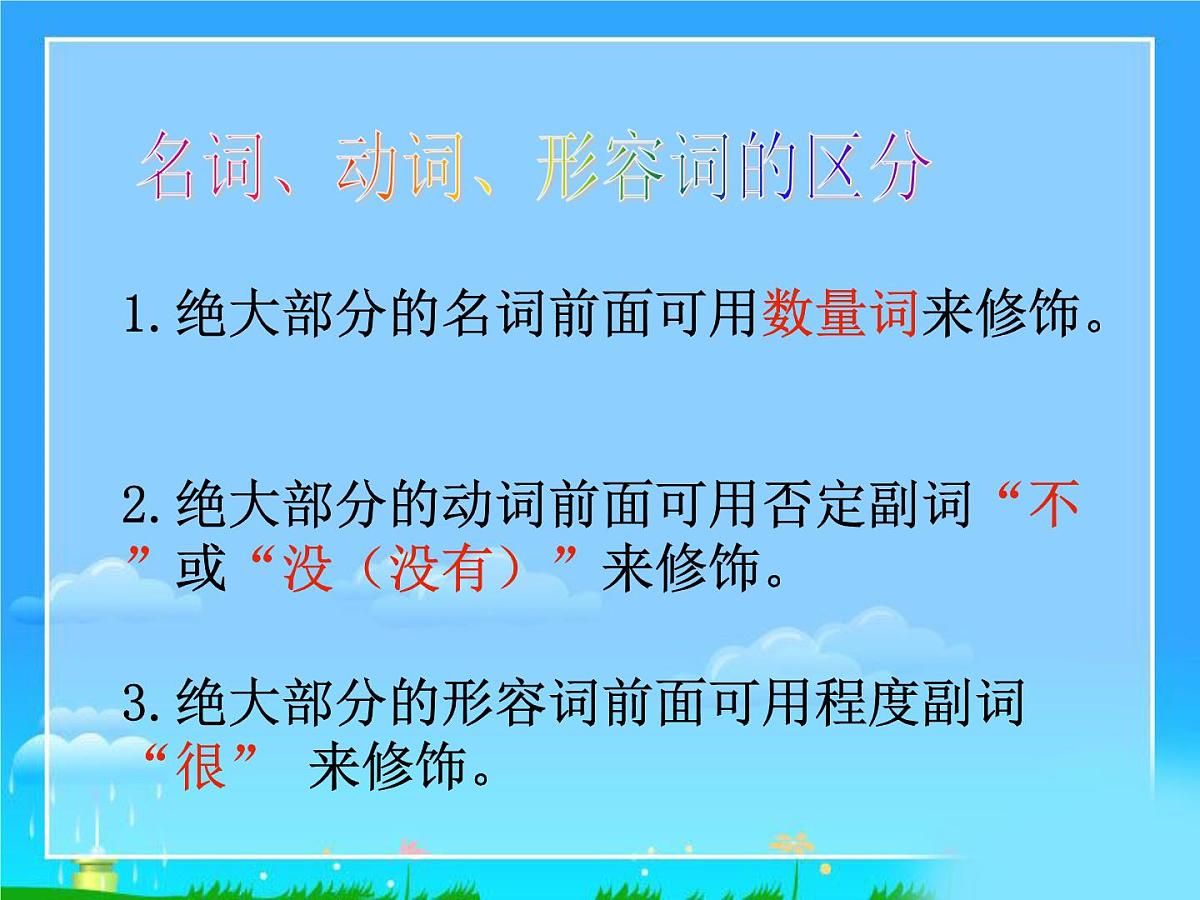 名词、动词、形容词的区分

1.绝大部分的名词前面可用数量词来修饰。

2.绝大部分的动词前面可用否定副词“不”或“没（没有）”来修饰。

3.绝大部分的形容词前面可用程度副词“很” 来修饰。